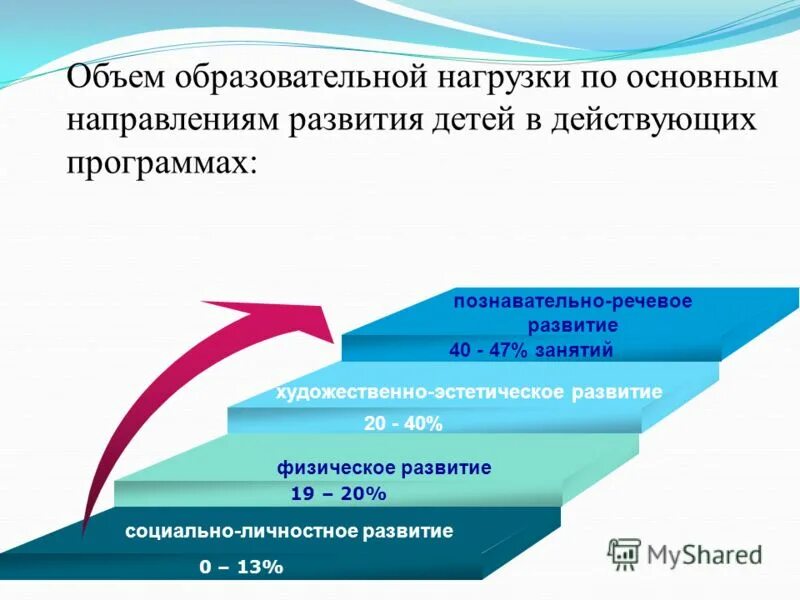 Объем образовательной нагрузки по основным направлениям развития детей в действующих программах:

познавательно-речевое развитие
40 - 47% занятий

художественно-эстетическое развитие
20 - 40%

физическое развитие
19 – 20%

социально-личностное развитие
0 – 13%

MyShared